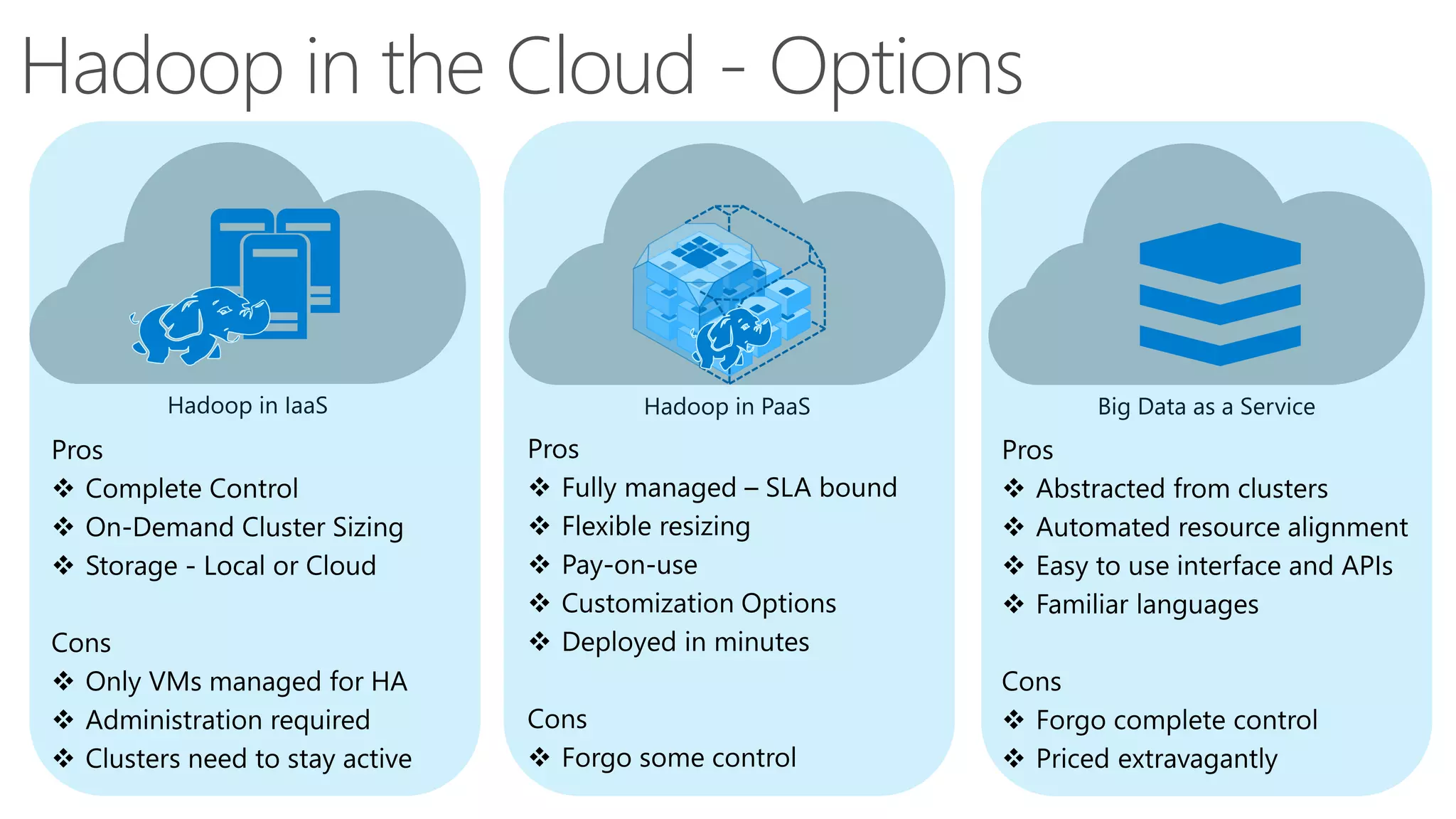 Hadoop in the Cloud - Options

Hadoop in IaaS

Pros
❖ Complete Control
❖ On-Demand Cluster Sizing
❖ Storage - Local or Cloud

Cons
❖ Only VMs managed for HA
❖ Administration required
❖ Clusters need to stay active

Hadoop in PaaS

Pros
❖ Fully managed – SLA bound
❖ Flexible resizing
❖ Pay-on-use
❖ Customization Options
❖ Deployed in minutes

Cons
❖ Forgo some control

Big Data as a Service

Pros
❖ Abstracted from clusters
❖ Automated resource alignment
❖ Easy to use interface and APIs
❖ Familiar languages

Cons
❖ Forgo complete control
❖ Priced extravagantly